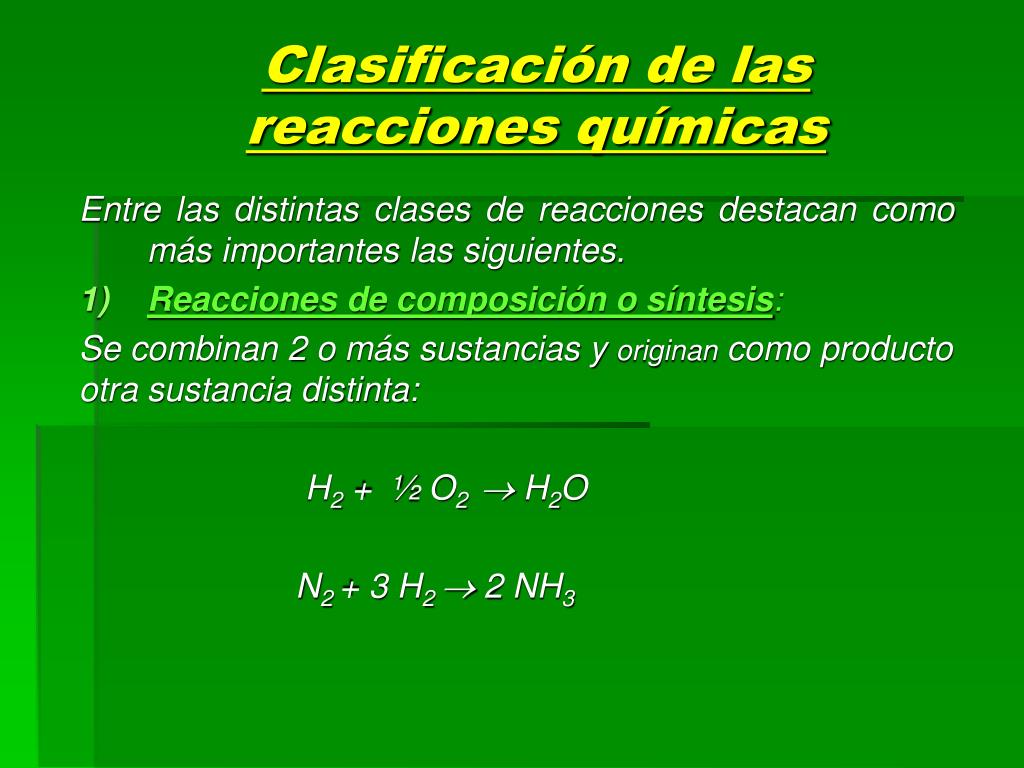 Clasificación de las reacciones químicas

Entre las distintas clases de reacciones destacan como más importantes las siguientes.

1) Reacciones de composición o síntesis:

Se combinan 2 o más sustancias y originan como producto otra sustancia distinta:

$H_2 + \frac{1}{2} O_2 \rightarrow H_2O$

$N_2 + 3 H_2 \rightarrow 2 NH_3$